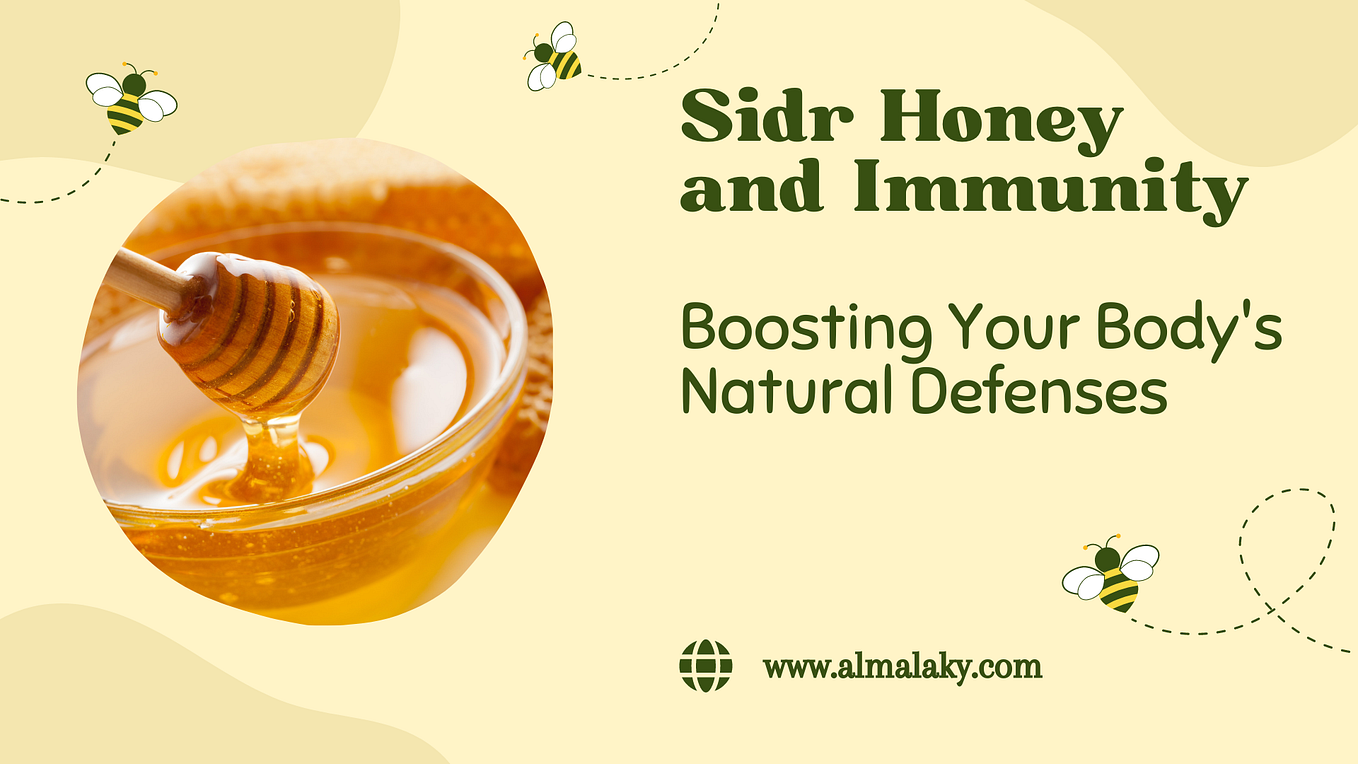 Sidr Honey and Immunity

Boosting Your Body's Natural Defenses

www.almalaky.com